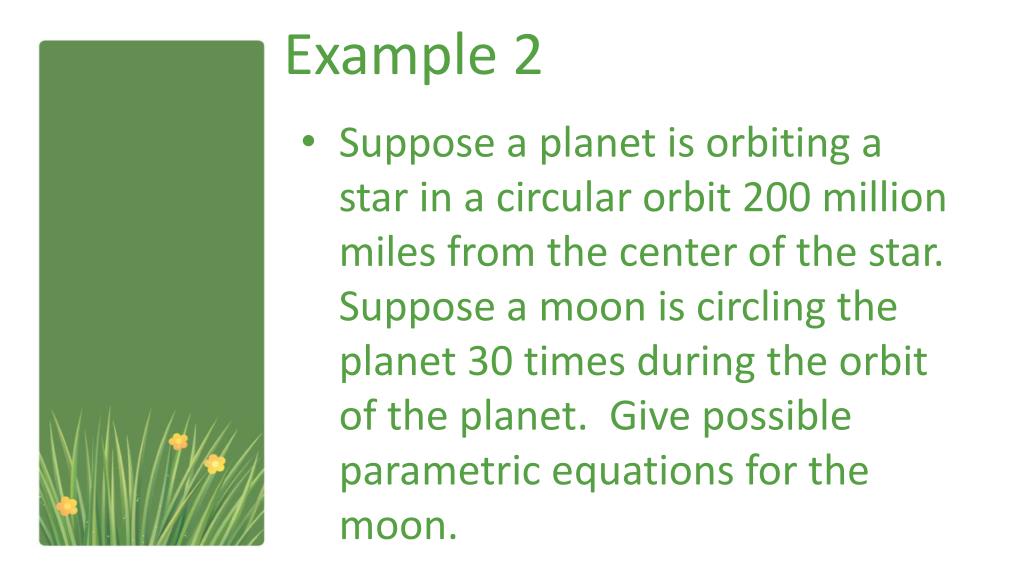 Example 2

• Suppose a planet is orbiting a star in a circular orbit 200 million miles from the center of the star. Suppose a moon is circling the planet 30 times during the orbit of the planet. Give possible parametric equations for the moon.